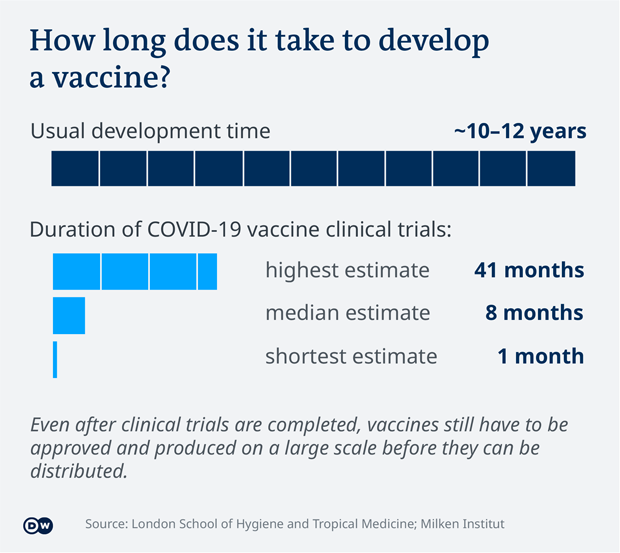 How long does it take to develop a vaccine?

Usual development time ~10–12 years

Duration of COVID-19 vaccine clinical trials:

highest estimate 41 months
median estimate 8 months
shortest estimate 1 month

Even after clinical trials are completed, vaccines still have to be approved and produced on a large scale before they can be distributed.

DW Source: London School of Hygiene and Tropical Medicine; Milken Institut